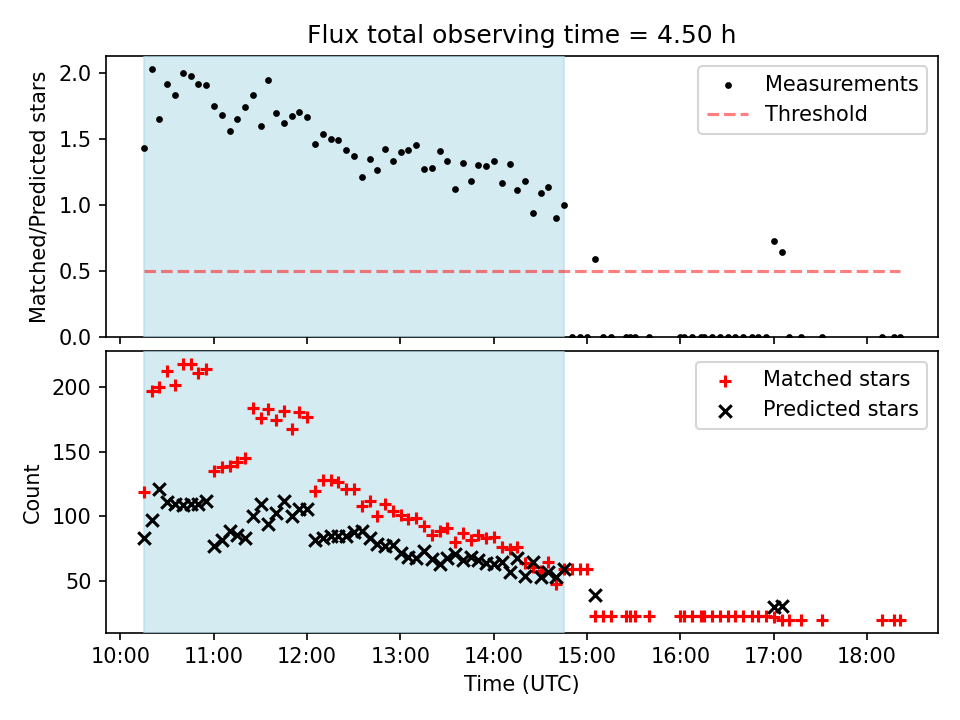 Flux total observing time = 4.50 h

Matched/Predicted stars

2.0
1.5
1.0
0.5
0.0

Measurements
Threshold

Count

200
150
100
50

Matched stars
Predicted stars

10:00 11:00 12:00 13:00 14:00 15:00 16:00 17:00 18:00

Time (UTC)